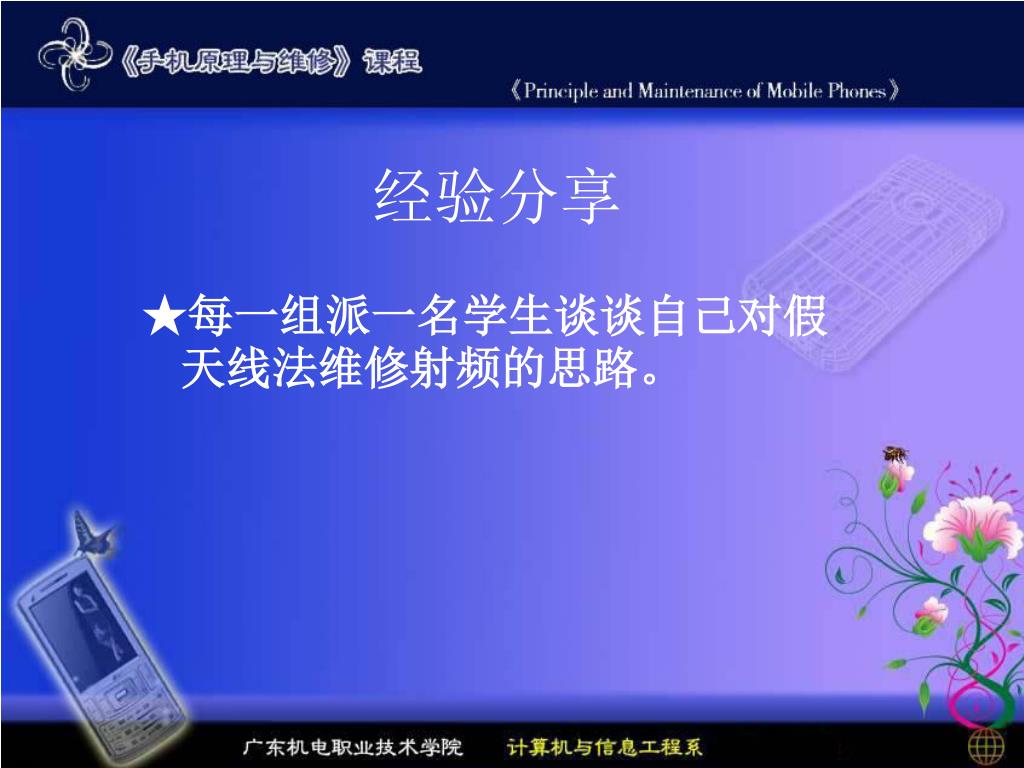 《手机原理与维修》课程

《Principle and Maintenance of Mobile Phones》

经验分享

★每一组派一名学生谈谈自己对假天线法维修射频的思路。

广东机电职业技术学院　计算机与信息工程系